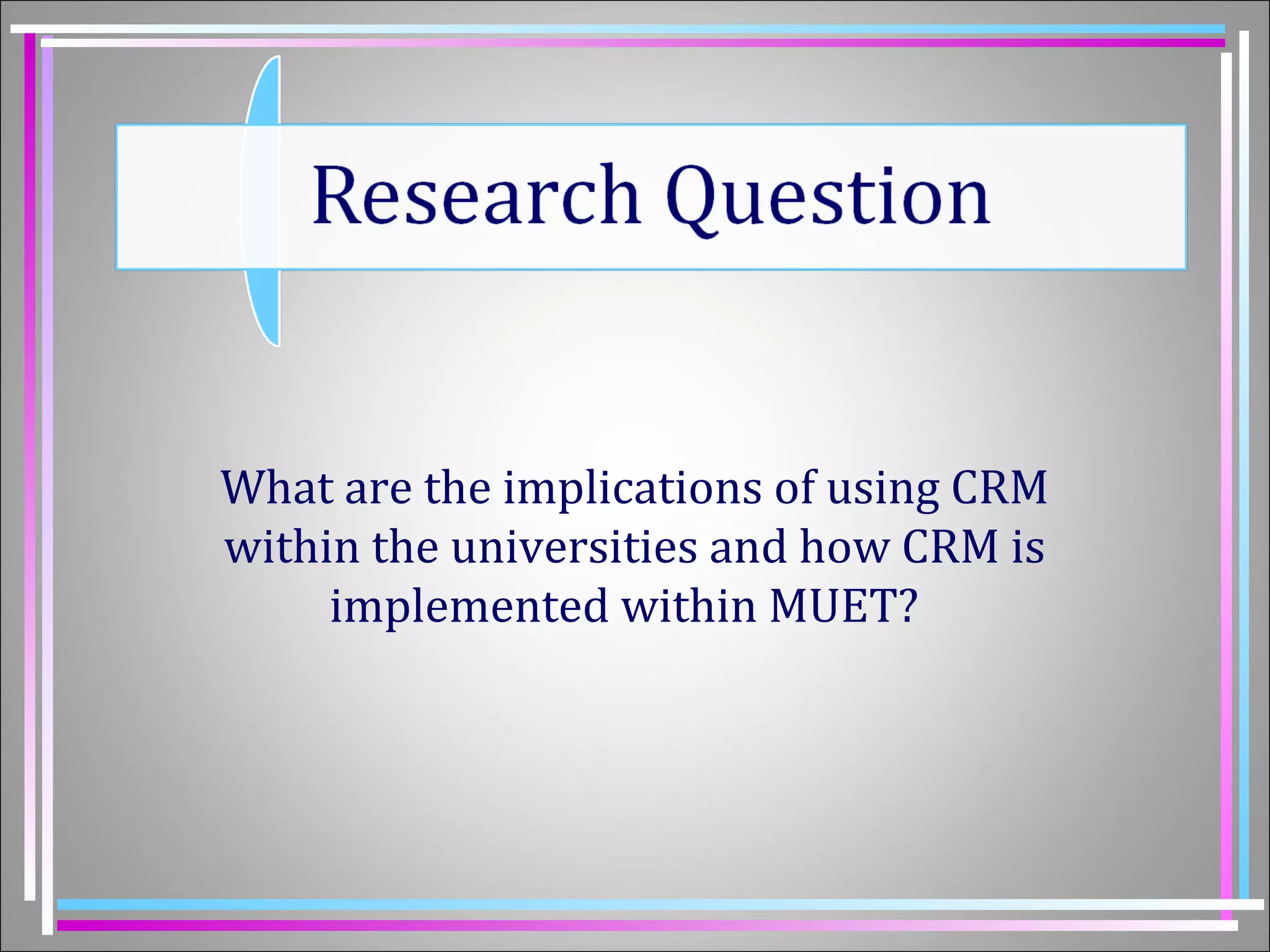 Research Question

What are the implications of using CRM within the universities and how CRM is implemented within MUET?